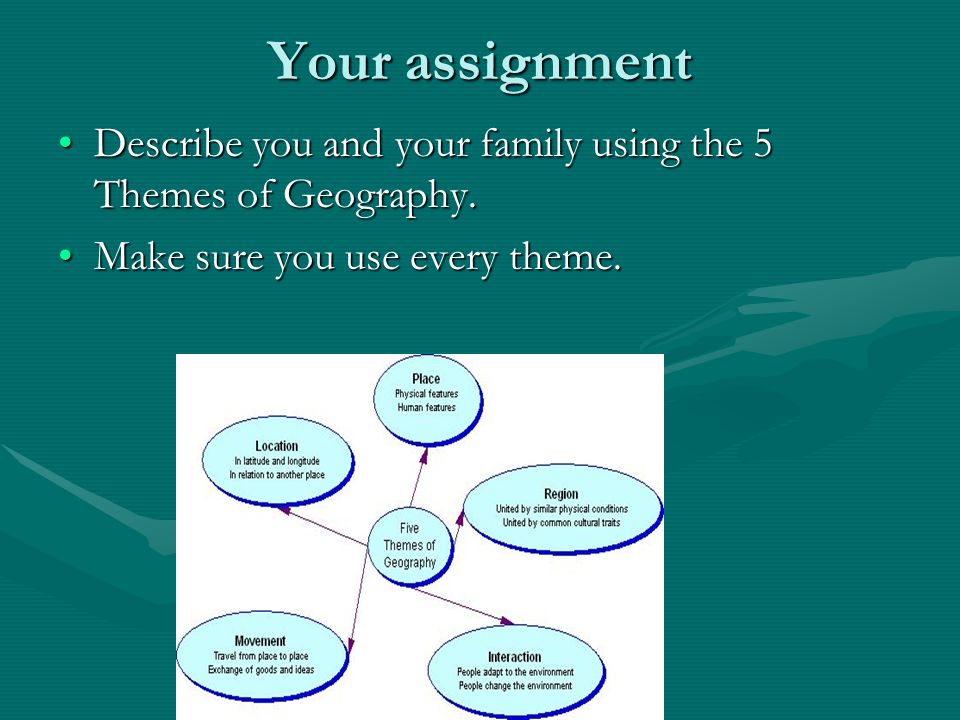 Your assignment

• Describe you and your family using the 5 Themes of Geography.

• Make sure you use every theme.

Place
Physical features
Human features

Location
In latitude and longitude
In relation to another place

Region
United by similar physical conditions
United by common cultural traits

Five
Themes of
Geography

Movement
Travel from place to place
Exchange of goods and ideas

Interaction
People adapt to the environment
People change the environment